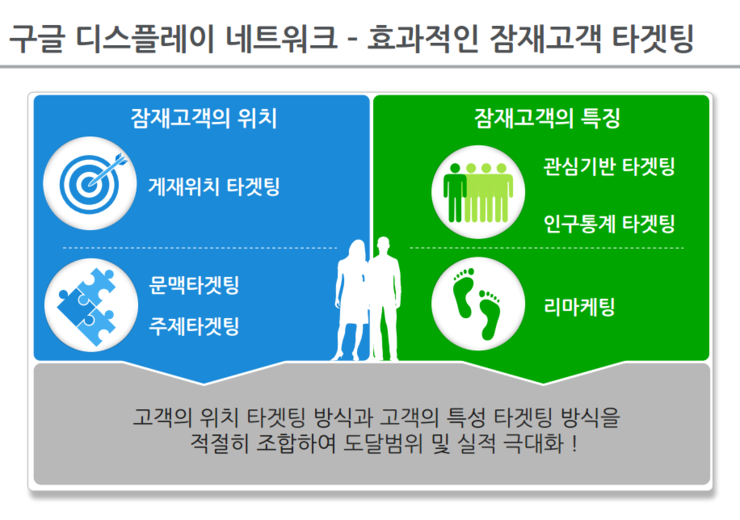 구글 디스플레이 네트워크 - 효과적인 잠재고객 타겟팅

잠재고객의 위치

게재위치 타겟팅

문맥타겟팅

주제타겟팅

잠재고객의 특징

관심기반 타겟팅

인구통계 타겟팅

리마케팅

고객의 위치 타겟팅 방식과 고객의 특성 타겟팅 방식을 적절히 조합하여 도달범위 및 실적 극대화 !